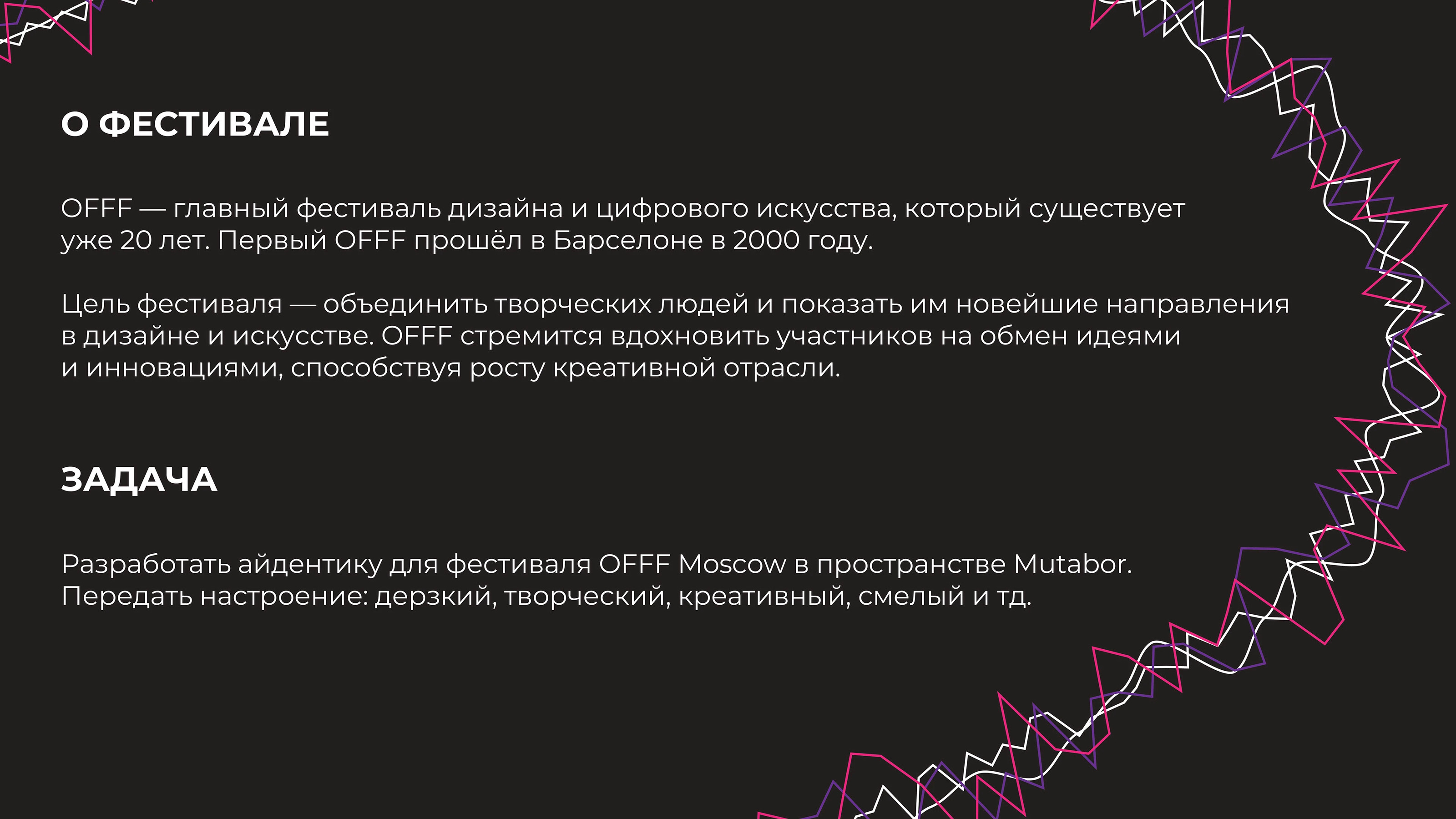 О ФЕСТИВАЛЕ

OFFF — главный фестиваль дизайна и цифрового искусства, который существует уже 20 лет. Первый OFFF прошёл в Барселоне в 2000 году.

Цель фестиваля — объединить творческих людей и показать им новейшие направления в дизайне и искусстве. OFFF стремится вдохновить участников на обмен идеями и инновациями, способствуя росту креативной отрасли.

ЗАДАЧА

Разработать айдентику для фестиваля OFFF Moscow в пространстве Mutabor. Передать настроение: дерзкий, творческий, креативный, смелый и тд.